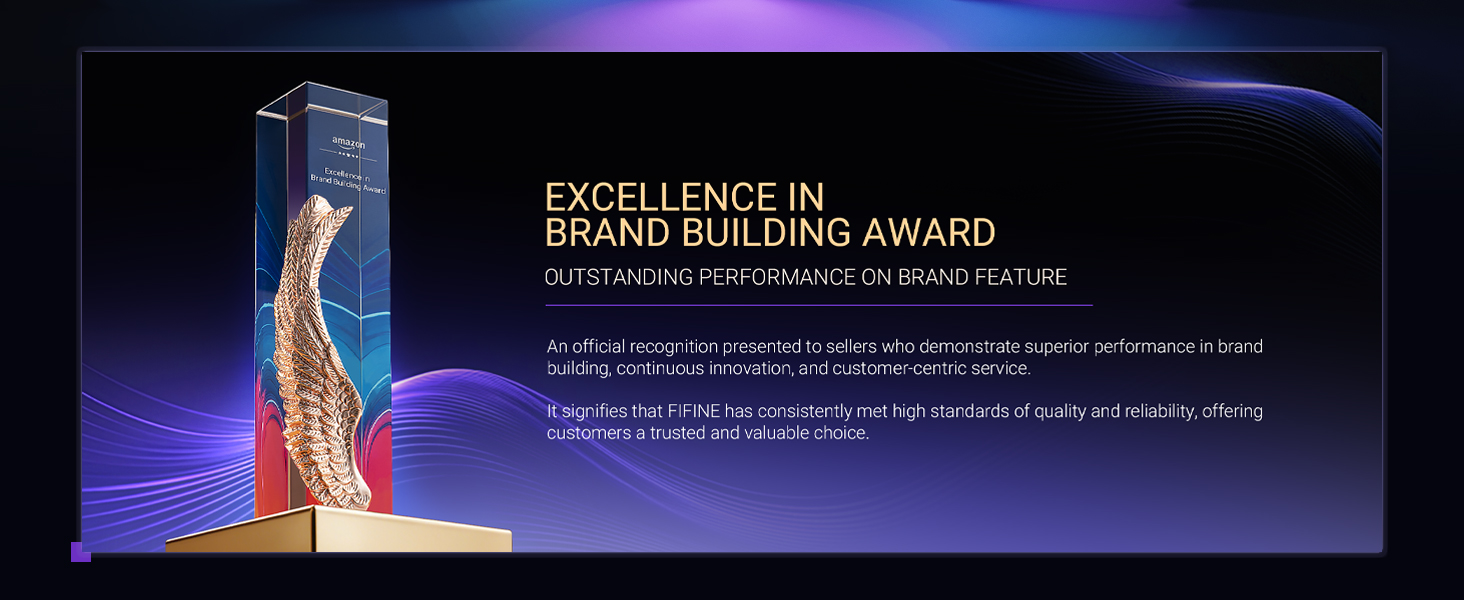 amazon

Excellence in
Brand Building Award

EXCELLENCE IN
BRAND BUILDING AWARD

OUTSTANDING PERFORMANCE ON BRAND FEATURE

An official recognition presented to sellers who demonstrate superior performance in brand building, continuous innovation, and customer-centric service.

It signifies that FIFINE has consistently met high standards of quality and reliability, offering customers a trusted and valuable choice.